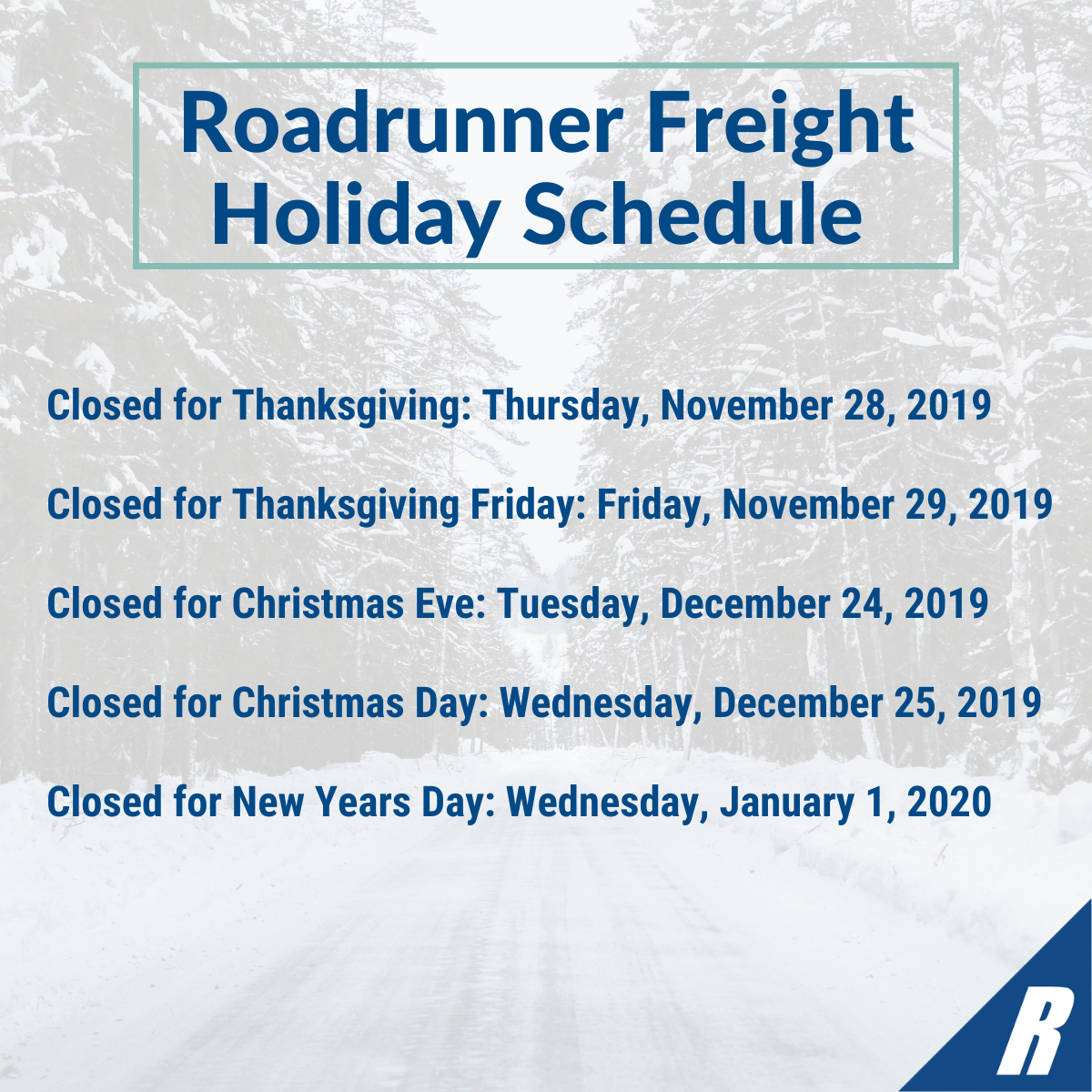 Roadrunner Freight
Holiday Schedule

Closed for Thanksgiving: Thursday, November 28, 2019

Closed for Thanksgiving Friday: Friday, November 29, 2019

Closed for Christmas Eve: Tuesday, December 24, 2019

Closed for Christmas Day: Wednesday, December 25, 2019

Closed for New Years Day: Wednesday, January 1, 2020

R